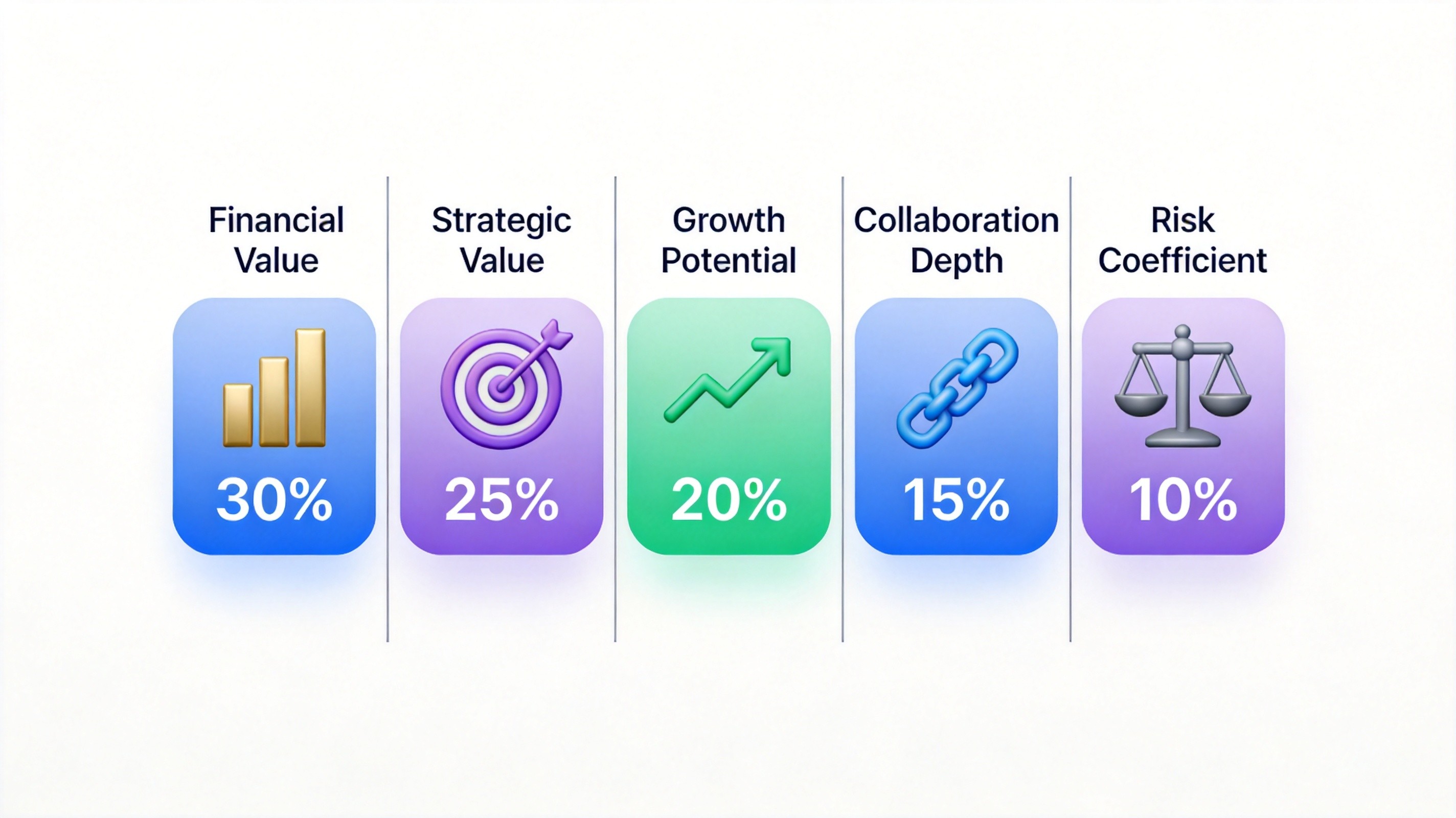 Financial Value

30%

Strategic Value

25%

Growth Potential

20%

Collaboration Depth

15%

Risk Coefficient

10%